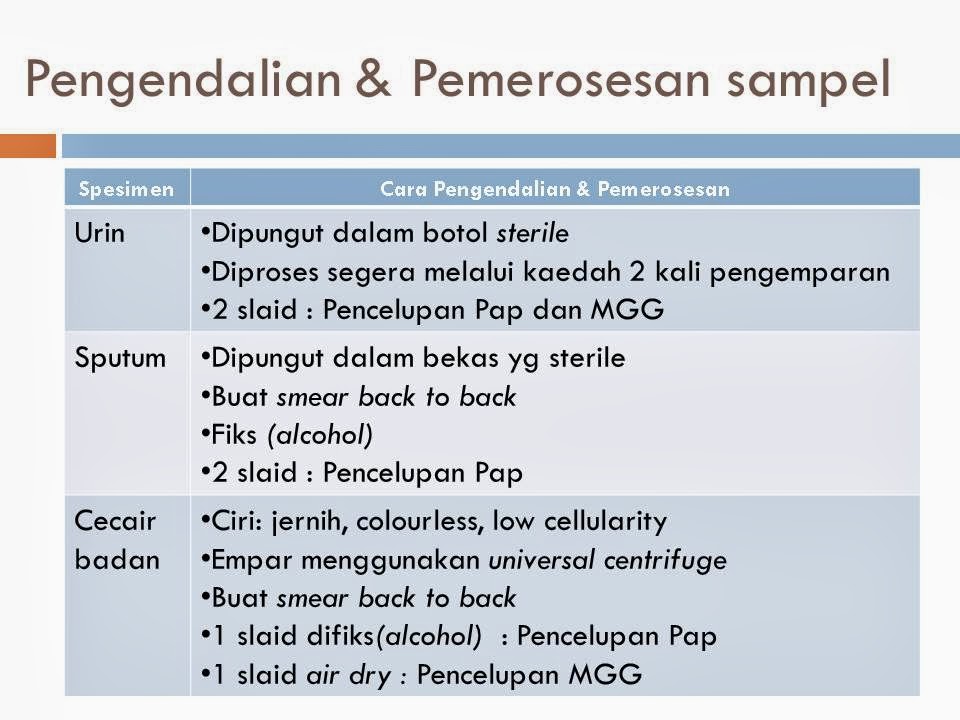 Pengendalian & Pemerosesan sampel

| Spesimen | Cara Pengendalian & Pemerosesan |
|---|---|
| Urin | •Dipungut dalam botol sterile •Diproses segera melalui kaedah 2 kali pengemparan •2 slaid : Pencelupan Pap dan MGG |
| Sputum | •Dipungut dalam bekas yg sterile •Buat smear back to back •Fiks (alcohol) •2 slaid : Pencelupan Pap |
| Cecair badan | •Ciri: jernih, colourless, low cellularity •Empar menggunakan universal centrifuge •Buat smear back to back •1 slaid difiks(alcohol) : Pencelupan Pap •1 slaid air dry : Pencelupan MGG |